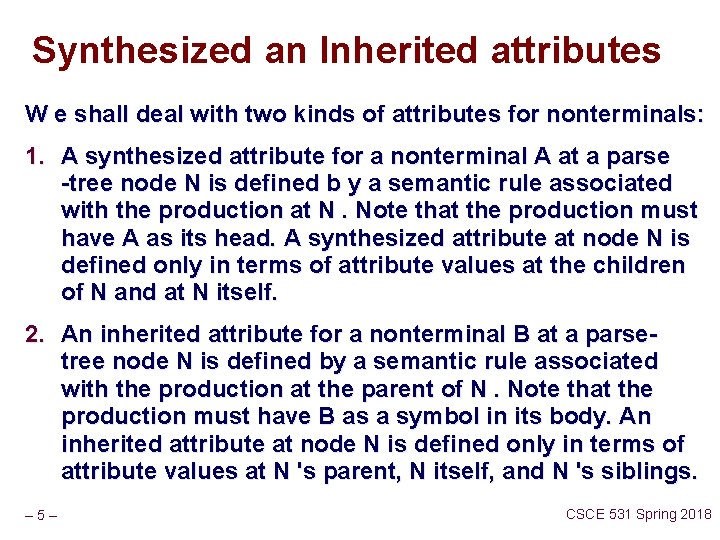 Synthesized an Inherited attributes

W e shall deal with two kinds of attributes for nonterminals:

1. A synthesized attribute for a nonterminal A at a parse -tree node N is defined b y a semantic rule associated with the production at N . Note that the production must have A as its head. A synthesized attribute at node N is defined only in terms of attribute values at the children of N and at N itself.

2. An inherited attribute for a nonterminal B at a parse-tree node N is defined by a semantic rule associated with the production at the parent of N . Note that the production must have B as a symbol in its body. An inherited attribute at node N is defined only in terms of attribute values at N 's parent, N itself, and N 's siblings.

– 5 –

CSCE 531 Spring 2018